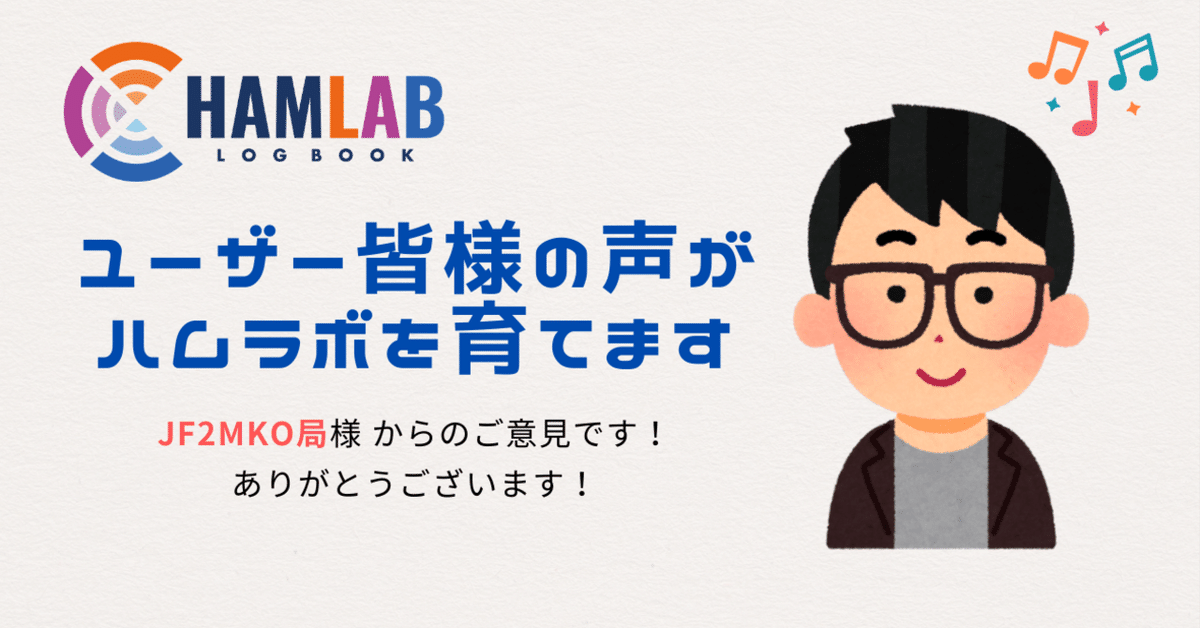 HAMLAB
LOGBOOK

ユーザー皆様の声が
ハムラボを育てます

JF2MKO局様 からのご意見です！
ありがとうございます！